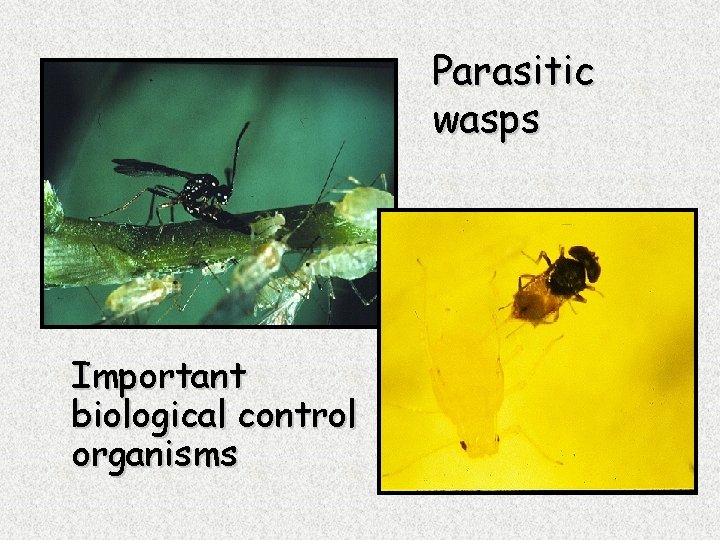 Parasitic wasps

Important biological control organisms